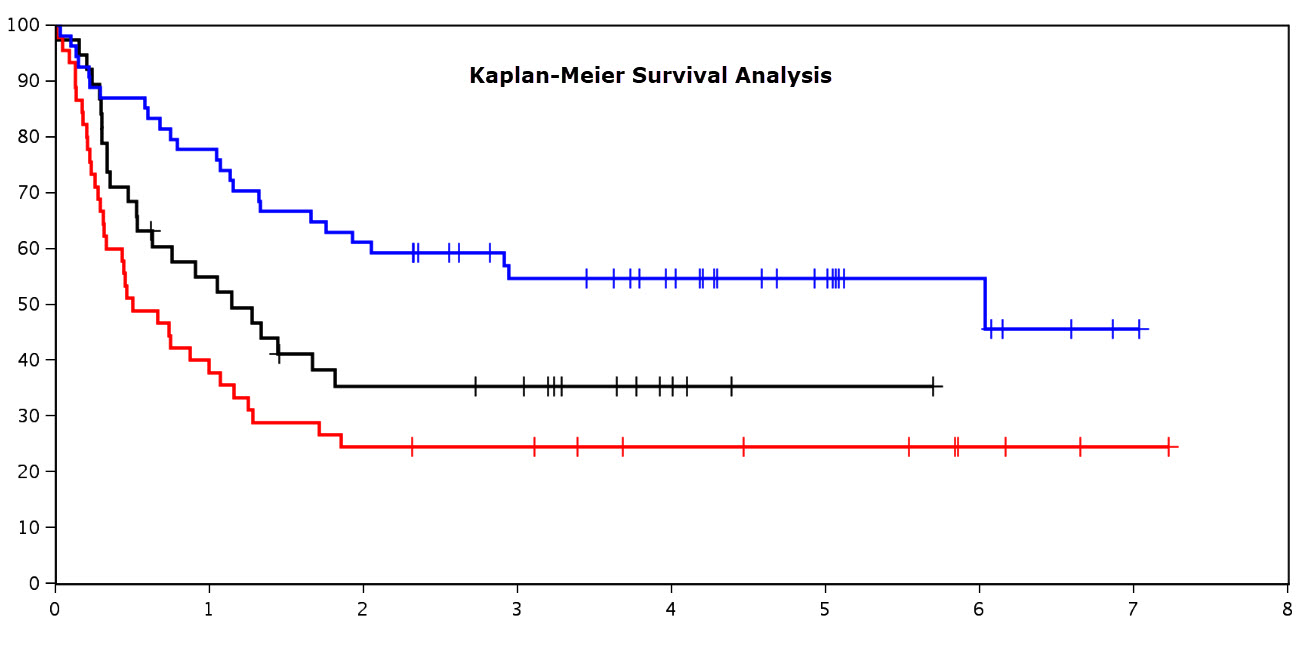 Kaplan-Meier Survival Analysis

100
90
80
70
60
50
40
30
20
10
0

0
1
2
3
4
5
6
7
8